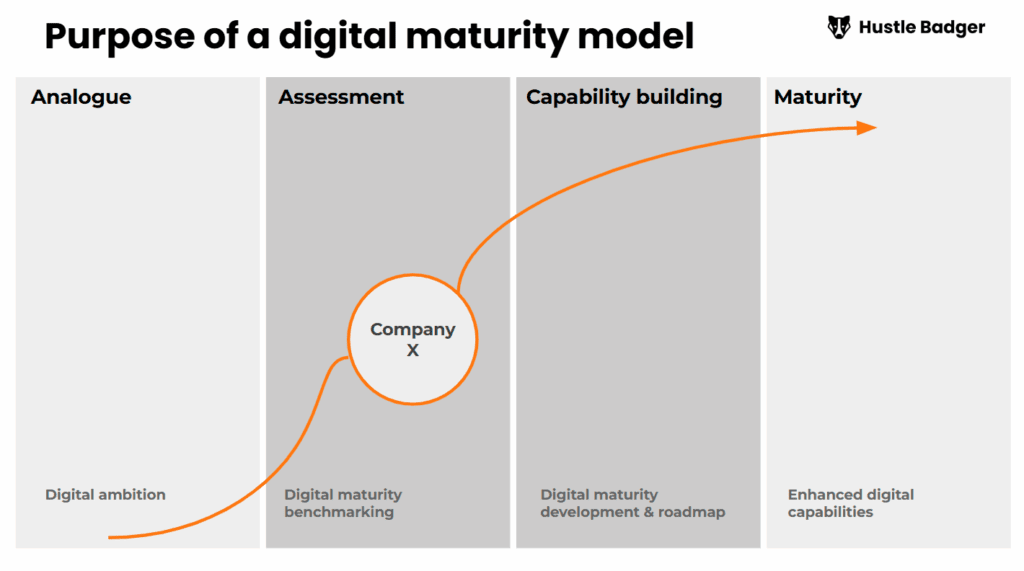 Purpose of a digital maturity model

Hustle Badger

Analogue

Assessment

Capability building

Maturity

Company X

Digital ambition

Digital maturity benchmarking

Digital maturity development & roadmap

Enhanced digital capabilities